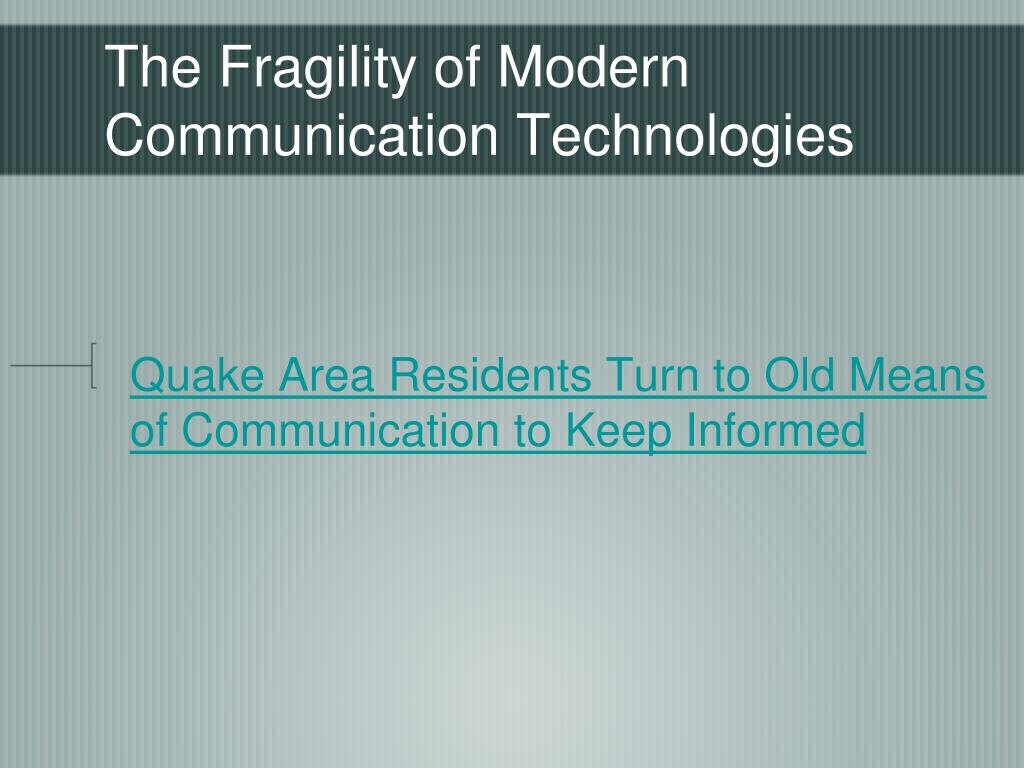 The Fragility of Modern Communication Technologies

Quake Area Residents Turn to Old Means of Communication to Keep Informed